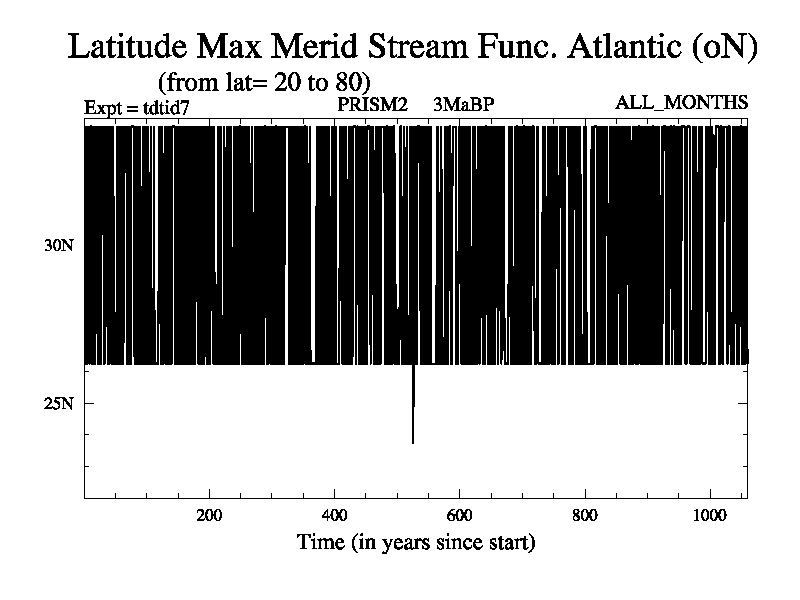 Latitude Max Merid Stream Func. Atlantic (oN)
(from lat= 20 to 80)
Expt = tdtid7
PRISM2 3MaBP
ALL_MONTHS

30N
25N

200
400
600
800
1000
Time (in years since start)